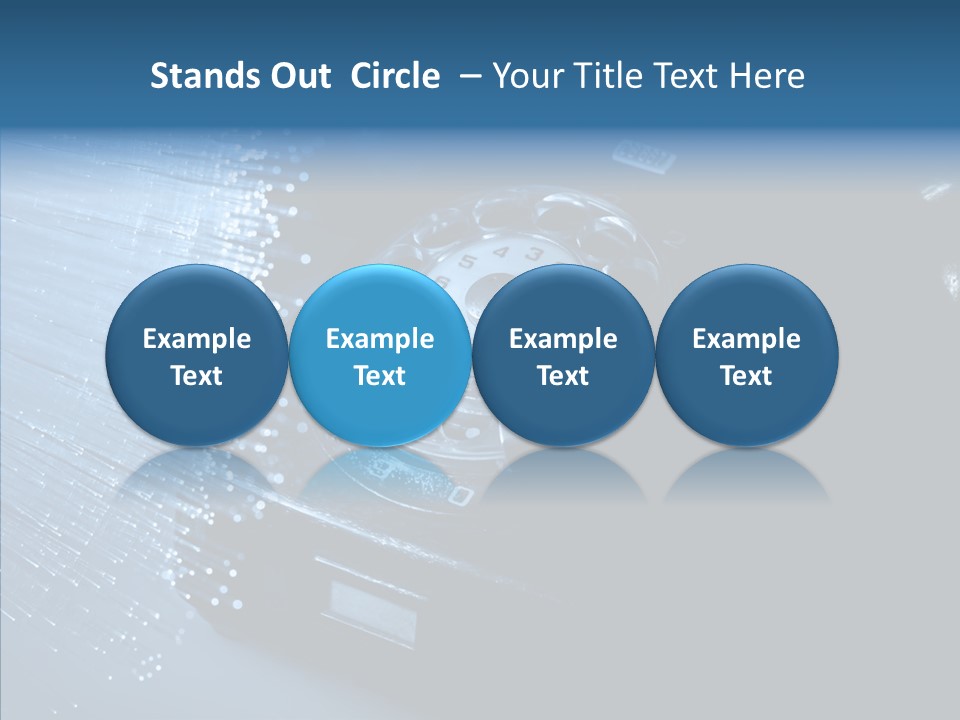 Stands Out  Circle  – Your Title Text Here

Example Text

Example Text

Example Text

Example Text